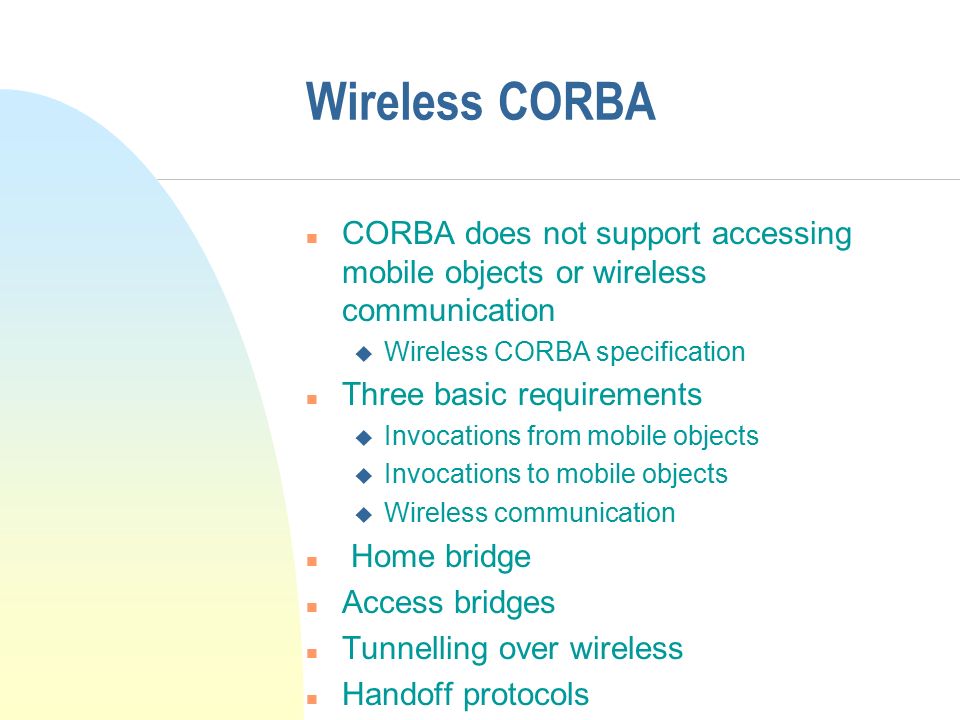 Wireless CORBA

- CORBA does not support accessing mobile objects or wireless communication
  - Wireless CORBA specification
- Three basic requirements
  - Invocations from mobile objects
  - Invocations to mobile objects
  - Wireless communication
- Home bridge
- Access bridges
- Tunnelling over wireless
- Handoff protocols